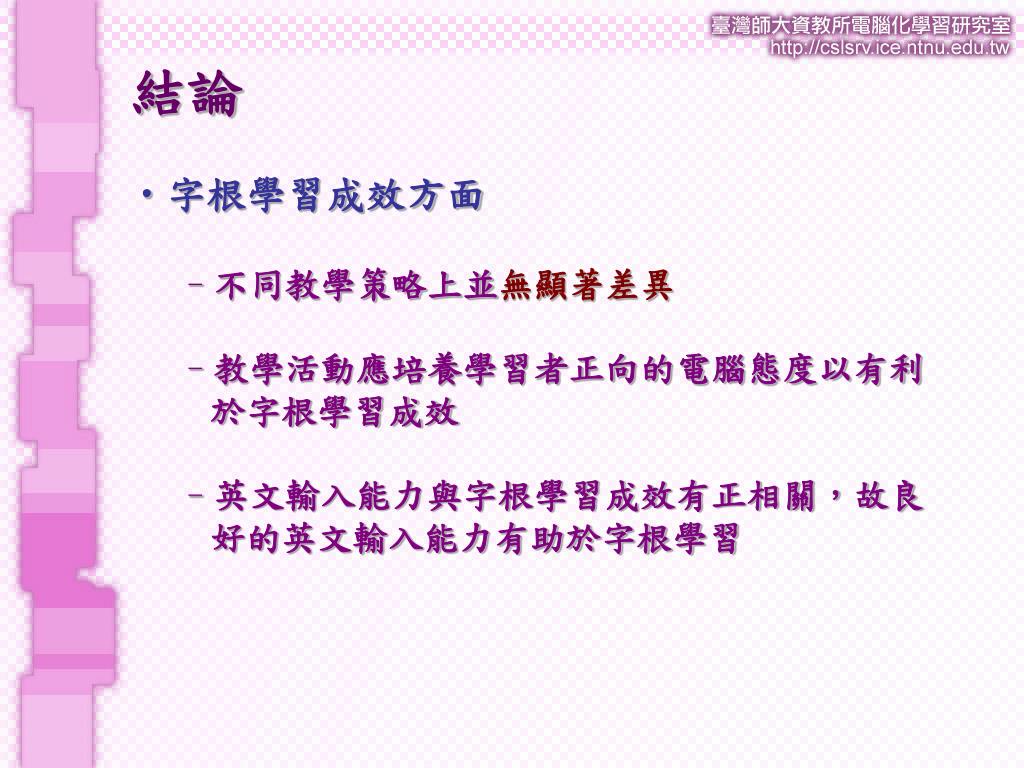 臺灣師大資教所電腦化學習研究室
http://cslsrv.ice.ntnu.edu.tw

結論

• 字根學習成效方面

– 不同教學策略上並無顯著差異

– 教學活動應培養學習者正向的電腦態度以有利於字根學習成效

– 英文輸入能力與字根學習成效有正相關，故良好的英文輸入能力有助於字根學習